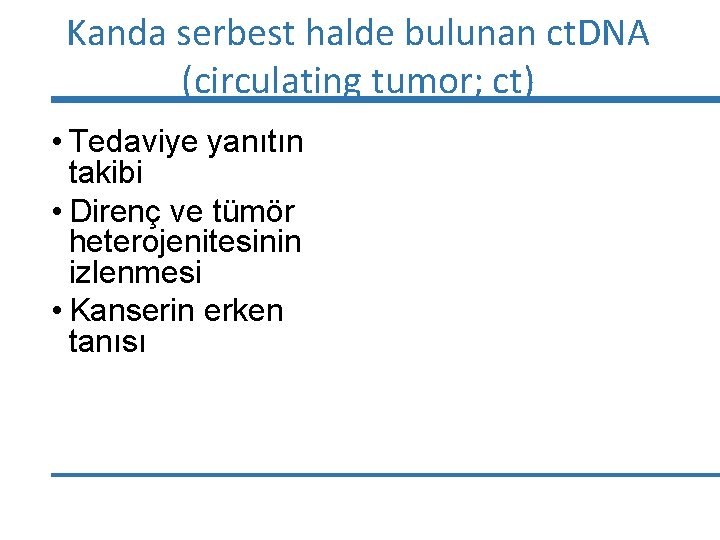 Kanda serbest halde bulunan ctDNA (circulating tumor; ct)

• Tedaviye yanıtın takibi
• Direnç ve tümör heterojenitesinin izlenmesi
• Kanserin erken tanısı